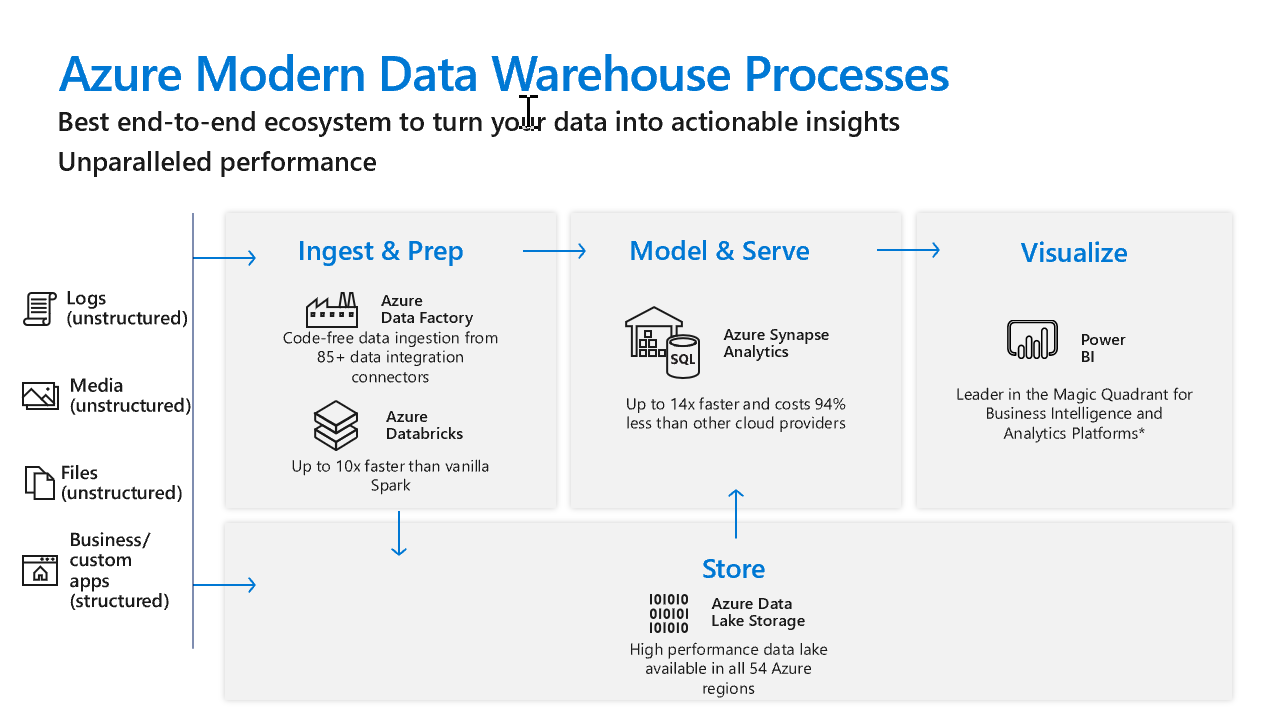 Azure Modern Data Warehouse Processes

Best end-to-end ecosystem to turn your data into actionable insights

Unparalleled performance

Logs (unstructured)

Media (unstructured)

Files (unstructured)

Business/ custom apps (structured)

Ingest & Prep

Azure Data Factory

Code-free data ingestion from 85+ data integration connectors

Azure Databricks

Up to 10x faster than vanilla Spark

Model & Serve

SQL

Azure Synapse Analytics

Up to 14x faster and costs 94% less than other cloud providers

Visualize

Power BI

Leader in the Magic Quadrant for Business Intelligence and Analytics Platforms*

Store

101010
010101
101010

Azure Data Lake Storage

High performance data lake available in all 54 Azure regions